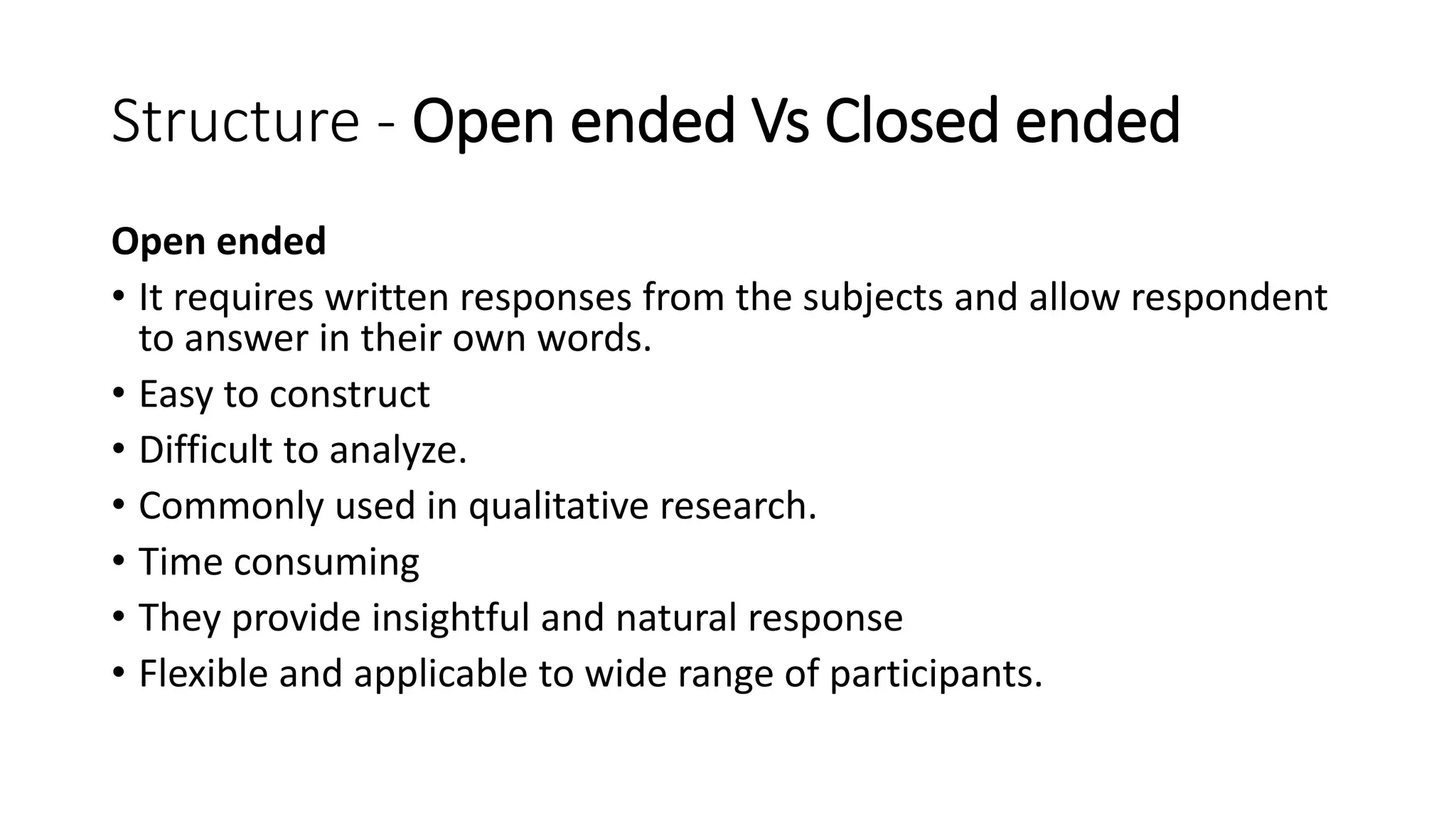 Structure - Open ended Vs Closed ended

Open ended

• It requires written responses from the subjects and allow respondent to answer in their own words.
• Easy to construct
• Difficult to analyze.
• Commonly used in qualitative research.
• Time consuming
• They provide insightful and natural response
• Flexible and applicable to wide range of participants.